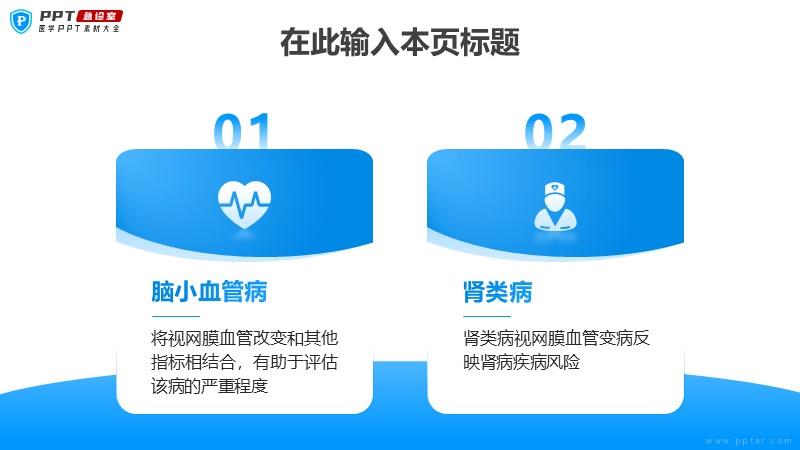 PPT 急诊室
医学PPT素材大全

在此输入本页标题

01

脑小血管病

将视网膜血管改变和其他指标相结合，有助于评估该病的严重程度

02

肾类病

肾类病视网膜血管变病反映肾病疾病风险

www.ppter.com